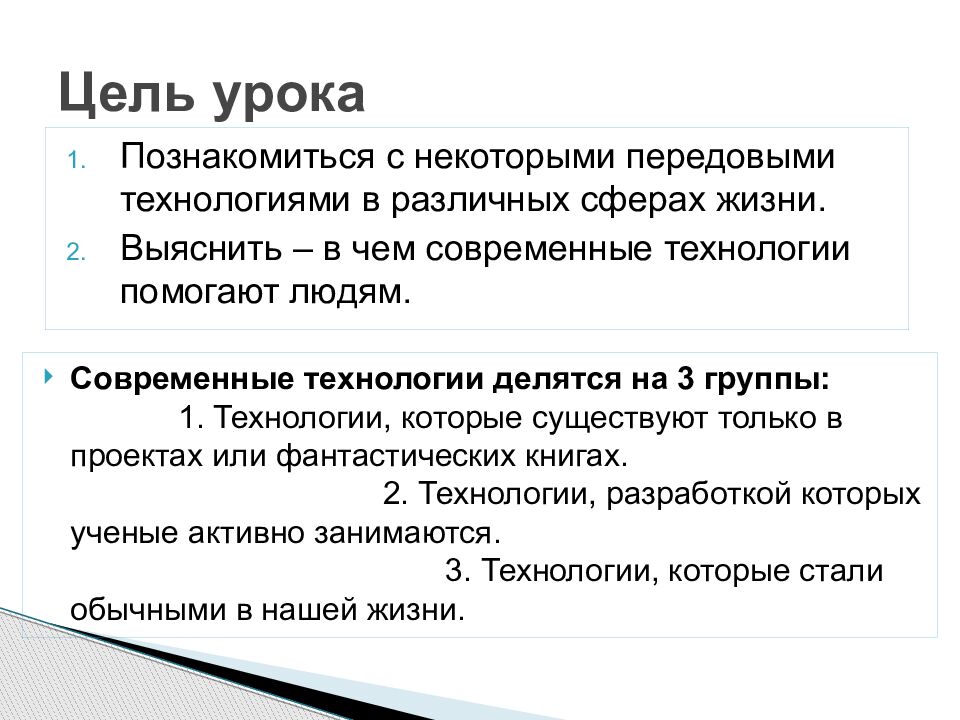 Цель урока

1. Познакомиться с некоторыми передовыми технологиями в различных сферах жизни.
2. Выяснить – в чем современные технологии помогают людям.

Современные технологии делятся на 3 группы:
1. Технологии, которые существуют только в проектах или фантастических книгах.
2. Технологии, разработкой которых ученые активно занимаются.
3. Технологии, которые стали обычными в нашей жизни.